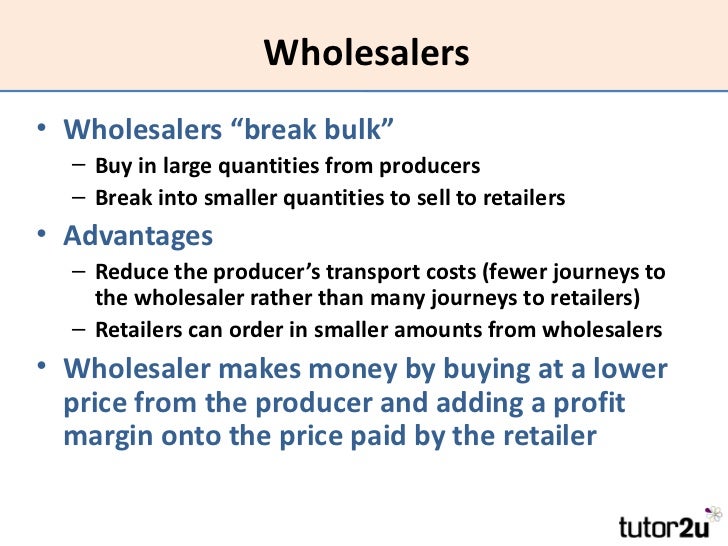 Wholesalers

• Wholesalers “break bulk”
  – Buy in large quantities from producers
  – Break into smaller quantities to sell to retailers
• Advantages
  – Reduce the producer’s transport costs (fewer journeys to the wholesaler rather than many journeys to retailers)
  – Retailers can order in smaller amounts from wholesalers
• Wholesaler makes money by buying at a lower price from the producer and adding a profit margin onto the price paid by the retailer

tutor2u